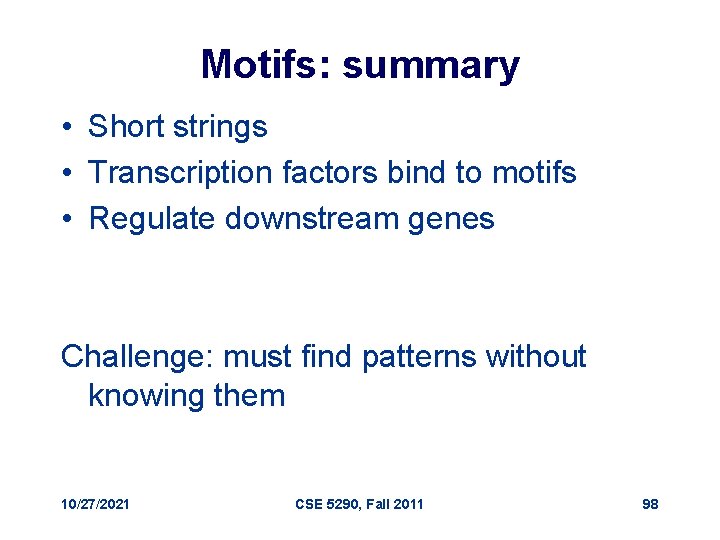 Motifs: summary

• Short strings
• Transcription factors bind to motifs
• Regulate downstream genes

Challenge: must find patterns without knowing them

10/27/2021 CSE 5290, Fall 2011 98